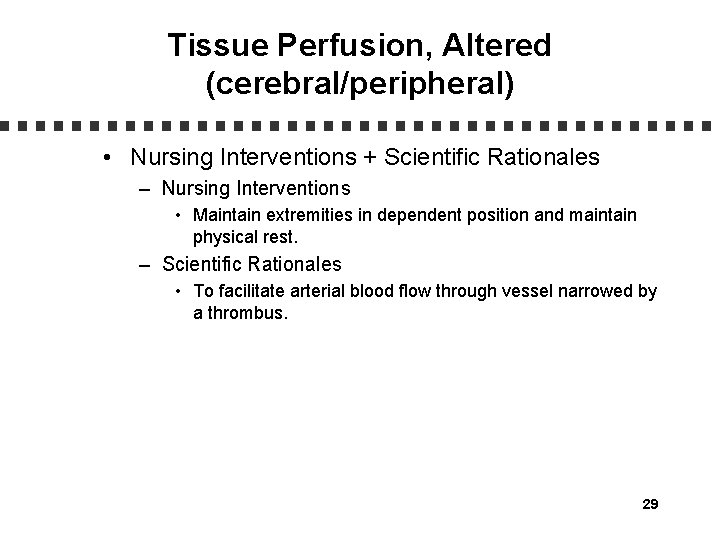 Tissue Perfusion, Altered (cerebral/peripheral)

• Nursing Interventions + Scientific Rationales
– Nursing Interventions
• Maintain extremities in dependent position and maintain physical rest.
– Scientific Rationales
• To facilitate arterial blood flow through vessel narrowed by a thrombus.

29